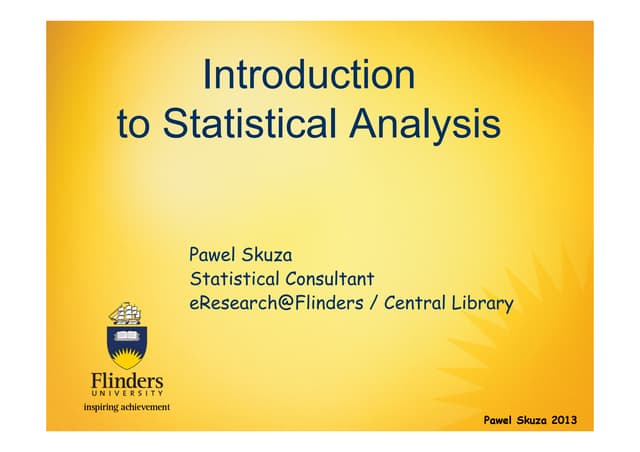 Introduction
to Statistical Analysis

Pawel Skuza
Statistical Consultant
eResearch@Flinders / Central Library

Flinders
UNIVERSITY
inspiring achievement

Pawel Skuza 2013